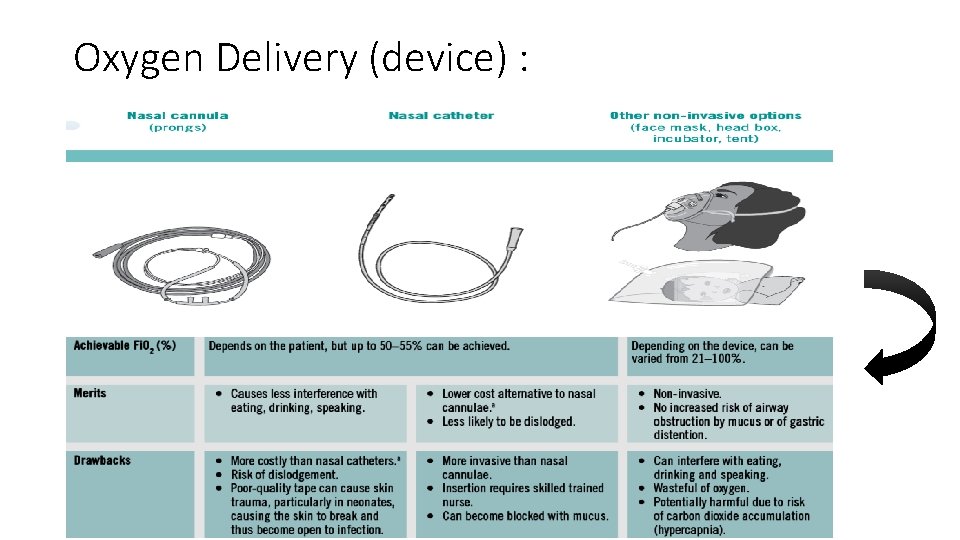 Oxygen Delivery (device) :

| | Nasal cannula (prongs) | Nasal catheter | Other non-invasive options (face mask, head box, incubator, tent) |
|---|---|---|---|
| Achievable $FIO_2$ (%) | Depends on the patient, but up to 50–55% can be achieved. | | Depending on the device, can be varied from 21–100%. |
| Merits | • Causes less interference with eating, drinking, speaking. | • Lower cost alternative to nasal cannulae.ª • Less likely to be dislodged. | • Non-invasive. • No increased risk of airway obstruction by mucus or of gastric distention. |
| Drawbacks | • More costly than nasal catheters.ª • Risk of dislodgement. • Poor-quality tape can cause skin trauma, particularly in neonates, causing the skin to break and thus become open to infection. | • More invasive than nasal cannulae. • Insertion requires skilled trained nurse. • Can become blocked with mucus. | • Can interfere with eating, drinking and speaking. • Wasteful of oxygen. • Potentially harmful due to risk of carbon dioxide accumulation (hypercapnia). |